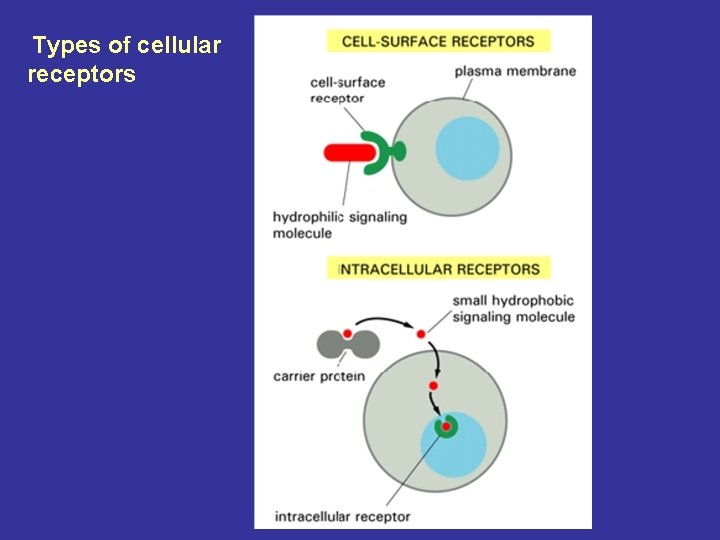 Types of cellular receptors

CELL-SURFACE RECEPTORS

cell-surface receptor

plasma membrane

hydrophilic signaling molecule

INTRACELLULAR RECEPTORS

small hydrophobic signaling molecule

carrier protein

intracellular receptor